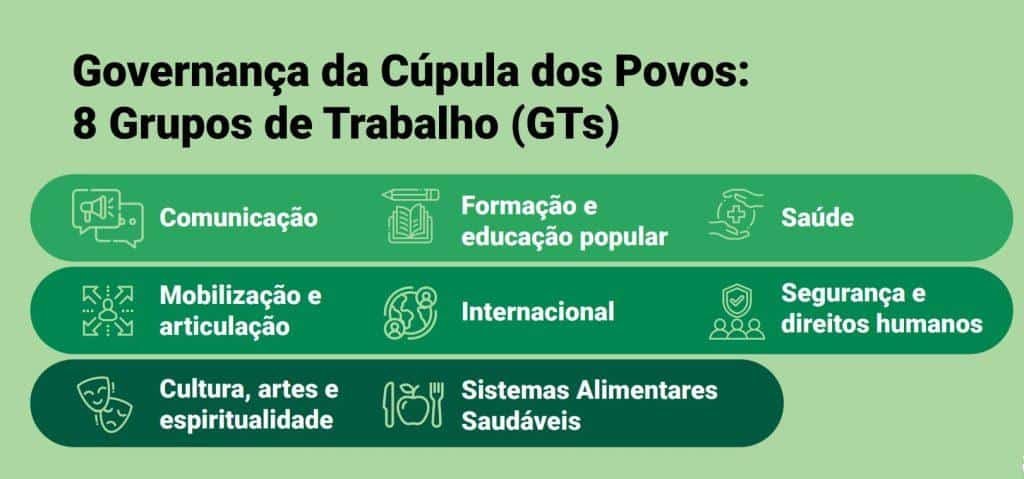 Governança da Cúpula dos Povos:
8 Grupos de Trabalho (GTs)

Comunicação

Formação e educação popular

Saúde

Mobilização e articulação

Internacional

Segurança e direitos humanos

Cultura, artes e espiritualidade

Sistemas Alimentares Saudáveis